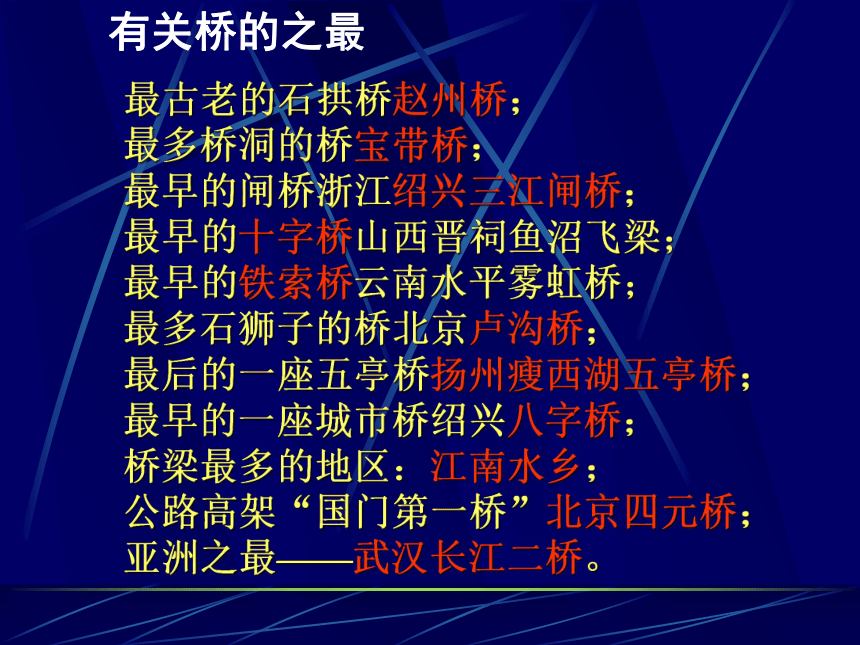 有关桥的之最

最古老的石拱桥赵州桥；
最多桥洞的桥宝带桥；
最早的闸桥浙江绍兴三江闸桥；
最早的十字桥山西晋祠鱼沼飞梁；
最早的铁索桥云南水平雾虹桥；
最多石狮子的桥北京卢沟桥；
最后的一座五亭桥扬州瘦西湖五亭桥；
最早的一座城市桥绍兴八字桥；
桥梁最多的地区：江南水乡；
公路高架“国门第一桥”北京四元桥；
亚洲之最——武汉长江二桥。